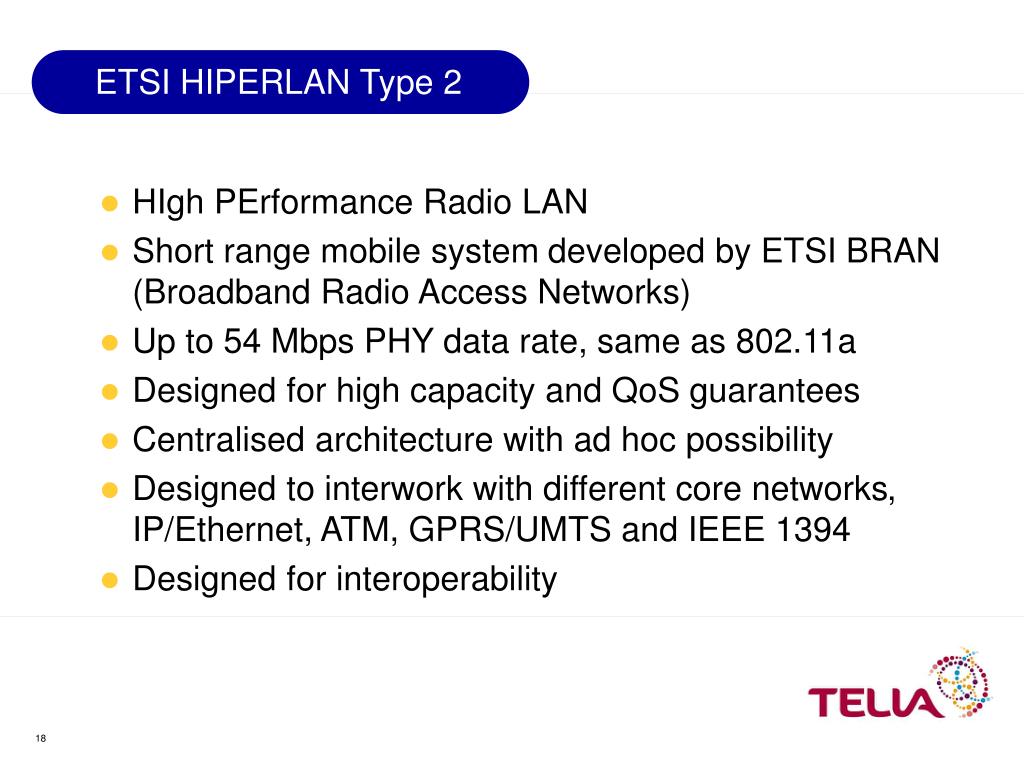 ETSI HIPERLAN Type 2

- HIgh PErformance Radio LAN
- Short range mobile system developed by ETSI BRAN (Broadband Radio Access Networks)
- Up to 54 Mbps PHY data rate, same as 802.11a
- Designed for high capacity and QoS guarantees
- Centralised architecture with ad hoc possibility
- Designed to interwork with different core networks, IP/Ethernet, ATM, GPRS/UMTS and IEEE 1394
- Designed for interoperability

TELIA

18